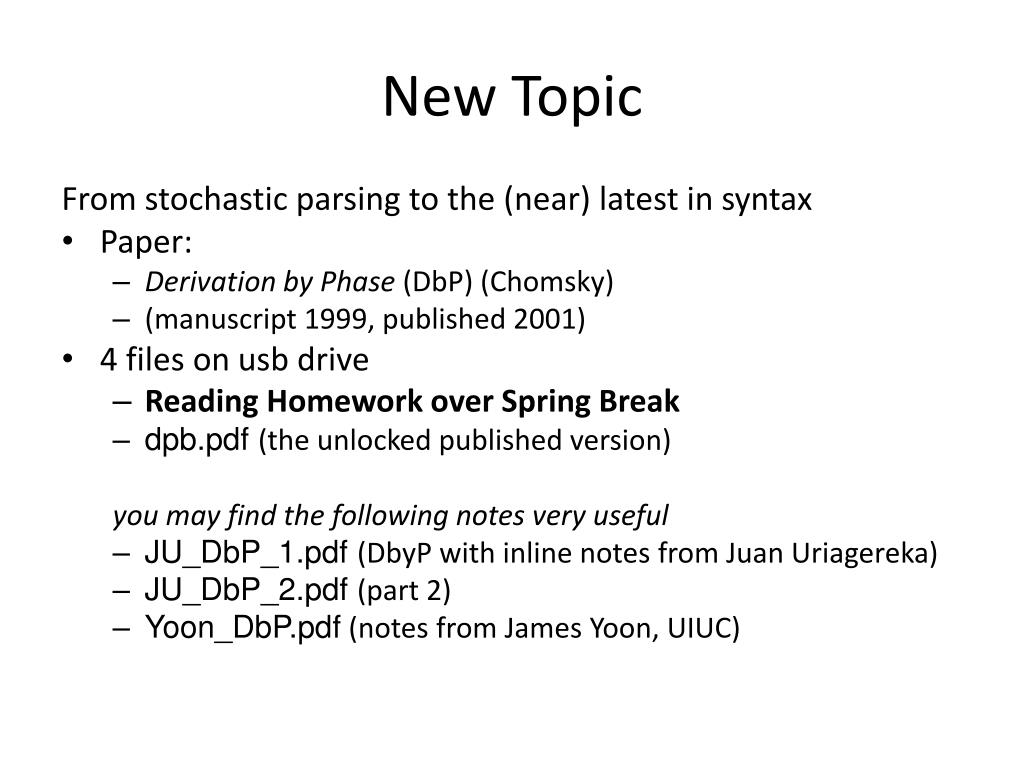 New Topic

From stochastic parsing to the (near) latest in syntax
• Paper:
– Derivation by Phase (DbP) (Chomsky)
– (manuscript 1999, published 2001)
• 4 files on usb drive
– Reading Homework over Spring Break
– dpb.pdf (the unlocked published version)

you may find the following notes very useful
– JU_DbP_1.pdf (DbyP with inline notes from Juan Uriagereka)
– JU_DbP_2.pdf (part 2)
– Yoon_DbP.pdf (notes from James Yoon, UIUC)